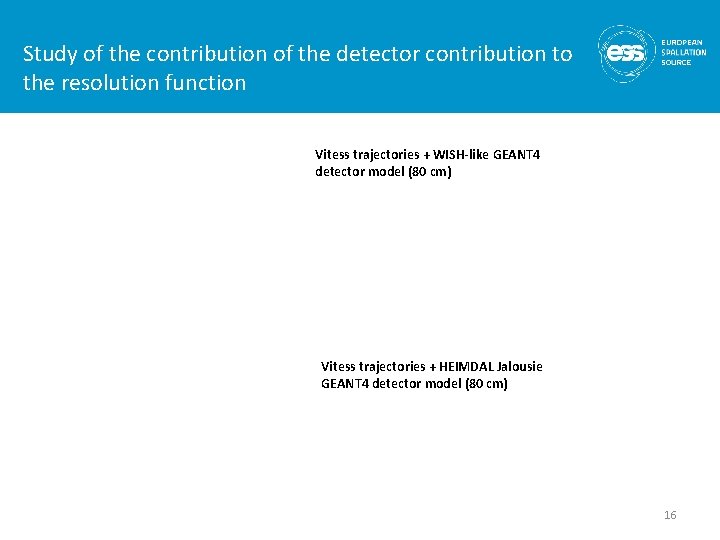 Study of the contribution of the detector contribution to the resolution function

ess EUROPEAN SPALLATION SOURCE

Vitess trajectories + WISH-like GEANT4 detector model (80 cm)

Vitess trajectories + HEIMDAL Jalousie GEANT4 detector model (80 cm)

16